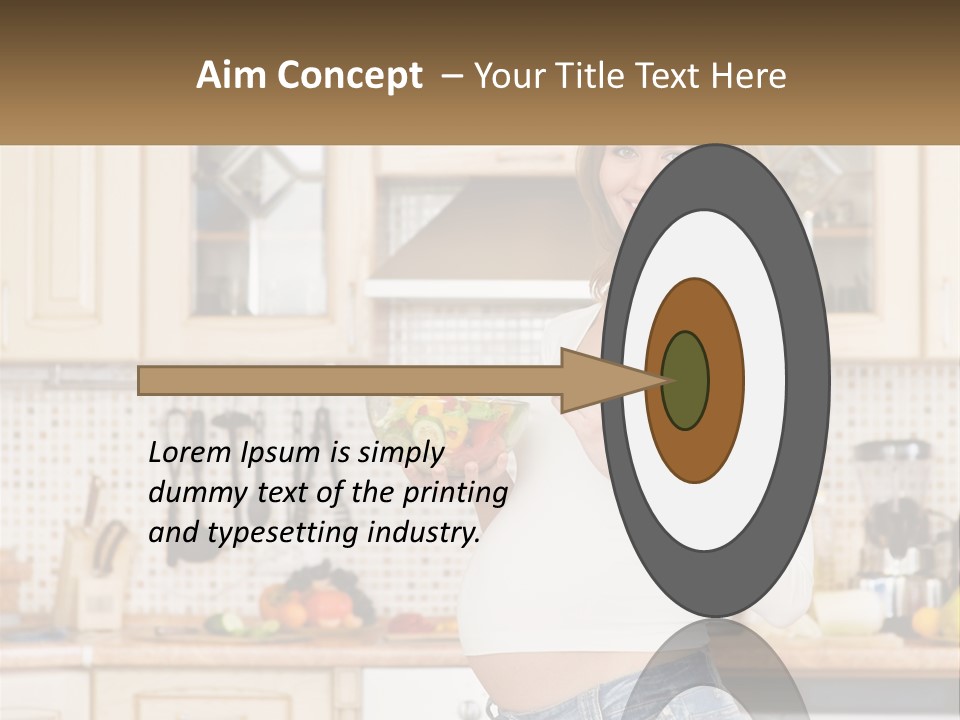 Aim Concept – Your Title Text Here

Lorem Ipsum is simply dummy text of the printing and typesetting industry.